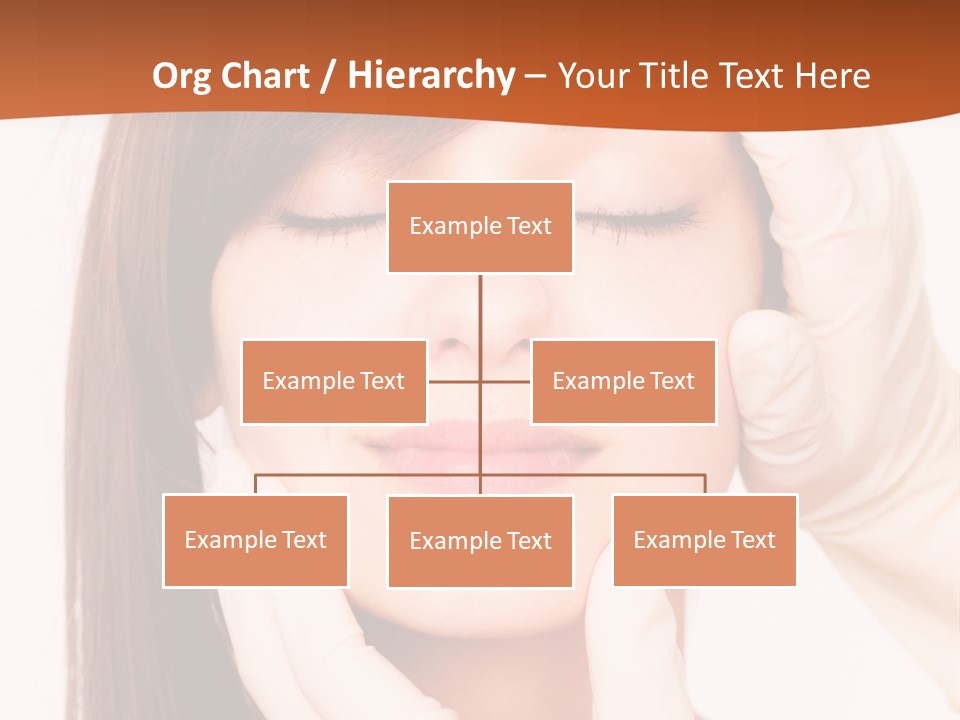 Org Chart / Hierarchy – Your Title Text Here

Example Text

Example Text

Example Text

Example Text

Example Text

Example Text